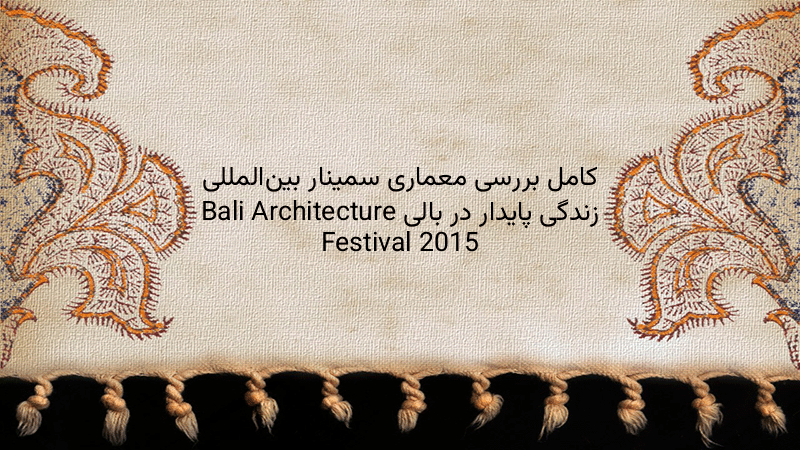 کامل بررسی معماری سمینار بین‌المللی زندگی پایدار در بالی Bali Architecture Festival 2015